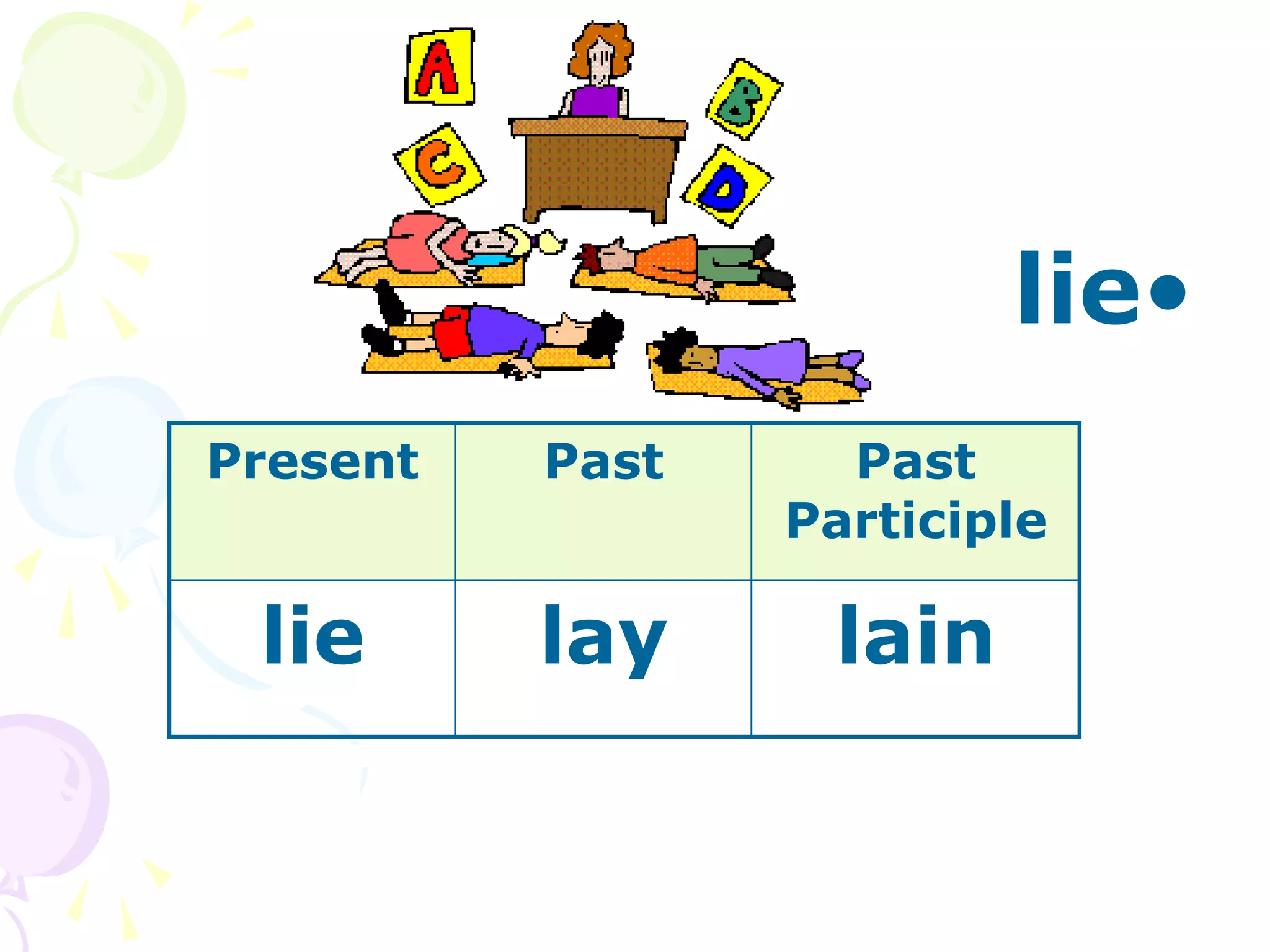 A

B

C

D

lie•

| Present | Past | Past Participle |
|---|---|---|
| lie | lay | lain |